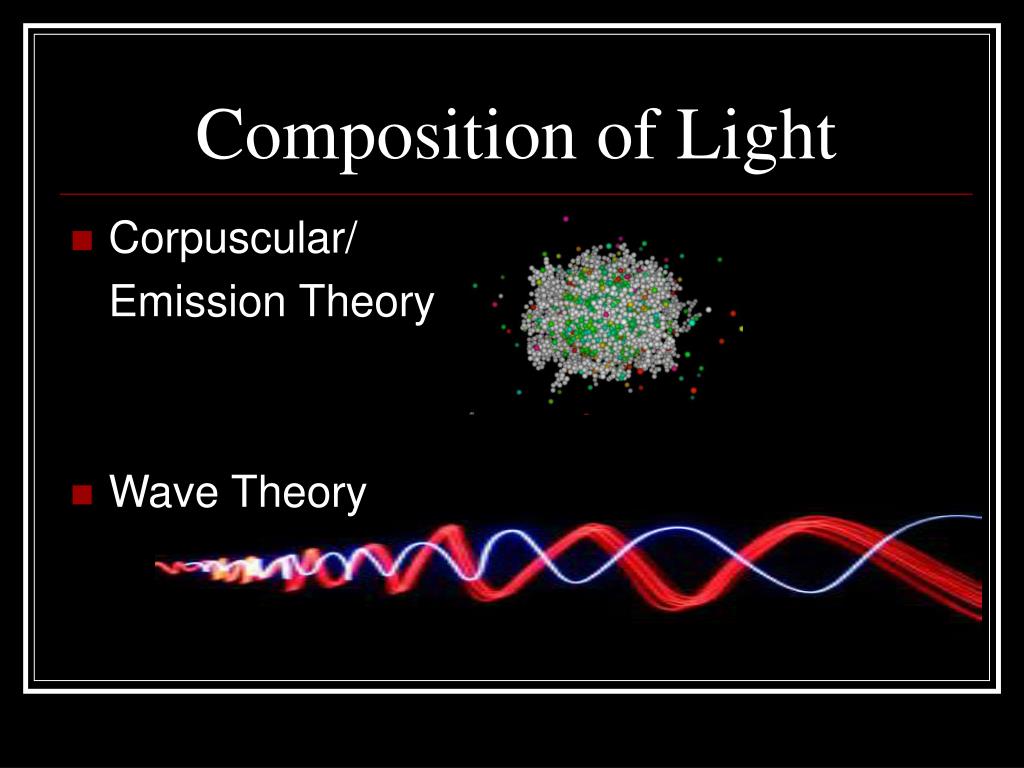 Composition of Light

Corpuscular/
Emission Theory

Wave Theory